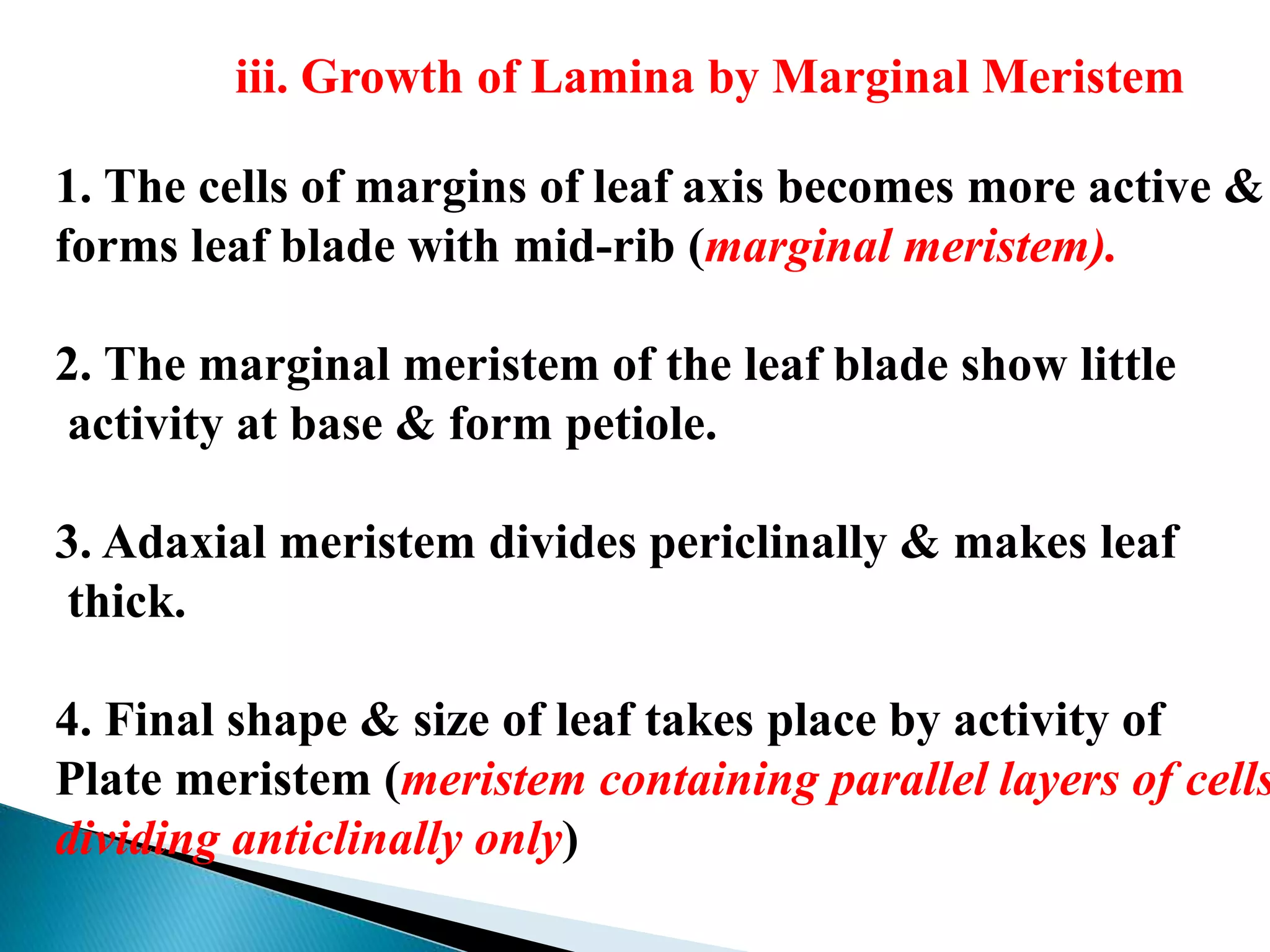 iii. Growth of Lamina by Marginal Meristem

1. The cells of margins of leaf axis becomes more active & forms leaf blade with mid-rib (marginal meristem).

2. The marginal meristem of the leaf blade show little activity at base & form petiole.

3. Adaxial meristem divides periclinally & makes leaf thick.

4. Final shape & size of leaf takes place by activity of Plate meristem (meristem containing parallel layers of cells dividing anticlinally only)